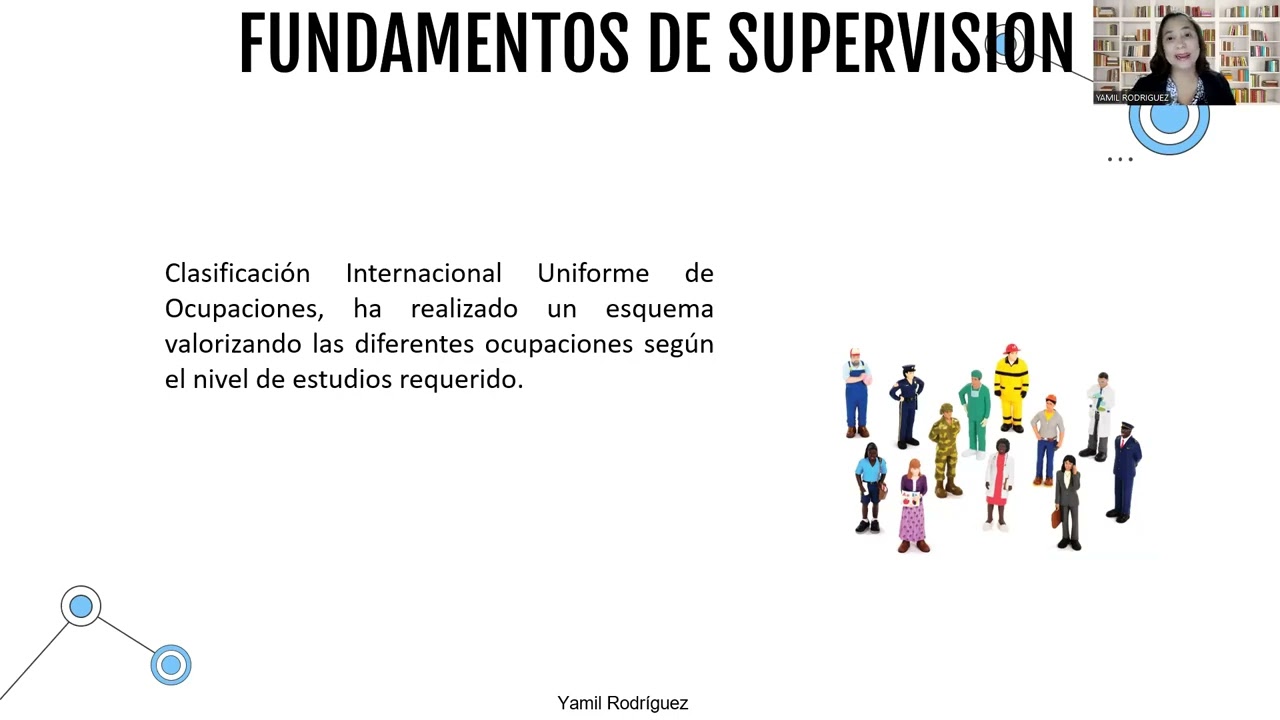 FUNDAMENTOS DE SUPERVISION

YAMIL RODRIGUEZ

...

Clasificación Internacional Uniforme de Ocupaciones, ha realizado un esquema valorizando las diferentes ocupaciones según el nivel de estudios requerido.

Yamil Rodríguez